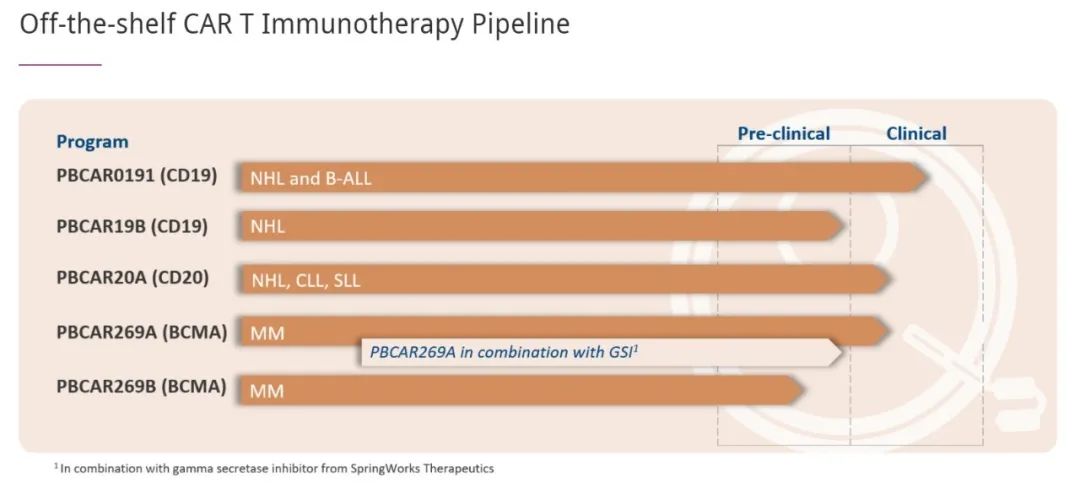 Off-the-shelf CAR T Immunotherapy Pipeline

Program

Pre-clinical

Clinical

PBCAR0191 (CD19) NHL and B-ALL

PBCAR19B (CD19) NHL

PBCAR20A (CD20) NHL, CLL, SLL

PBCAR269A (BCMA) MM

PBCAR269A in combination with GSI$^1$

PBCAR269B (BCMA) MM

$^1$ In combination with gamma secretase inhibitor from SpringWorks Therapeutics